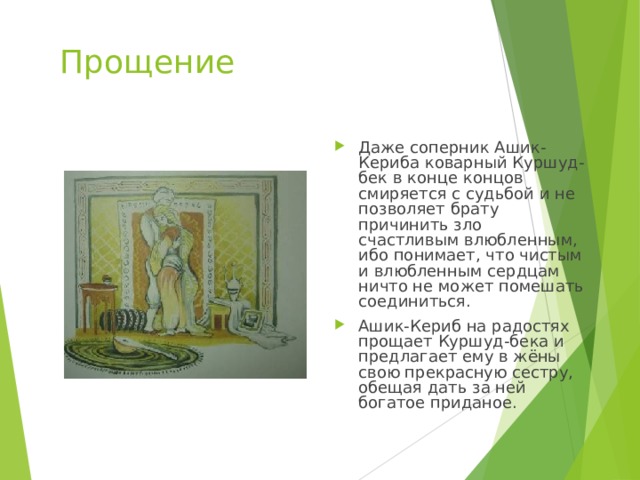 Прощение

Даже соперник Ашик-Кериба коварный Куршуд-бек в конце концов смиряется с судьбой и не позволяет брату причинить зло счастливым влюбленным, ибо понимает, что чистым и влюбленным сердцам ничто не может помешать соединиться.

Ашик-Кериб на радостях прощает Куршуд-бека и предлагает ему в жёны свою прекрасную сестру, обещая дать за ней богатое приданое.